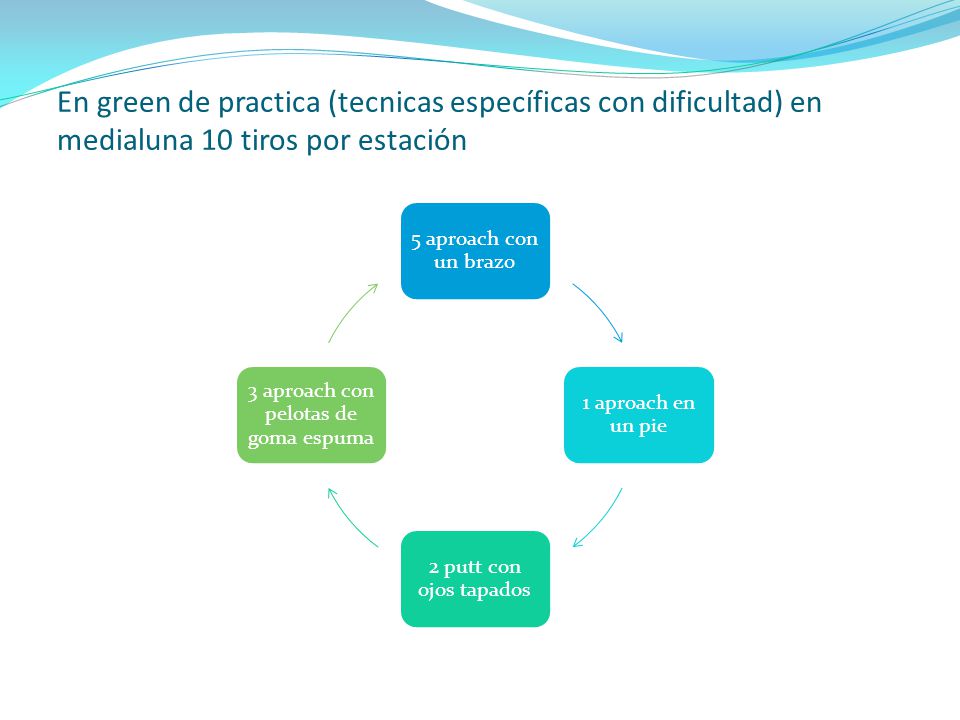 En green de practica (tecnicas específicas con dificultad) en medialuna 10 tiros por estación

5 aproach con un brazo

1 aproach en un pie

2 putt con ojos tapados

3 aproach con pelotas de goma espuma